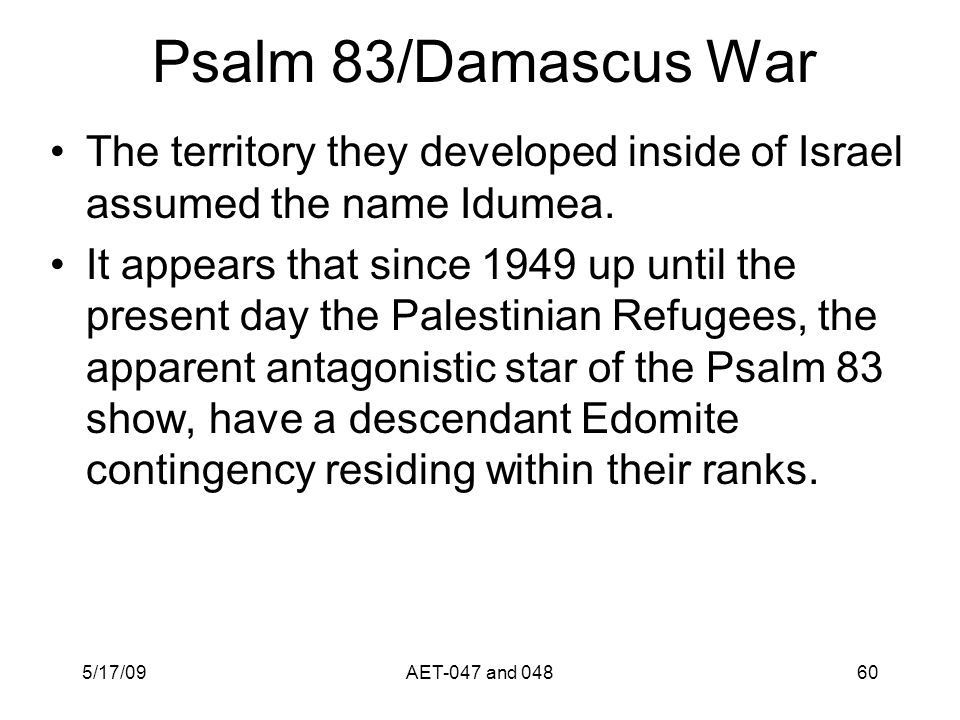 Psalm 83/Damascus War

• The territory they developed inside of Israel assumed the name Idumea.

• It appears that since 1949 up until the present day the Palestinian Refugees, the apparent antagonistic star of the Psalm 83 show, have a descendant Edomite contingency residing within their ranks.

5/17/09

AET-047 and 048

60